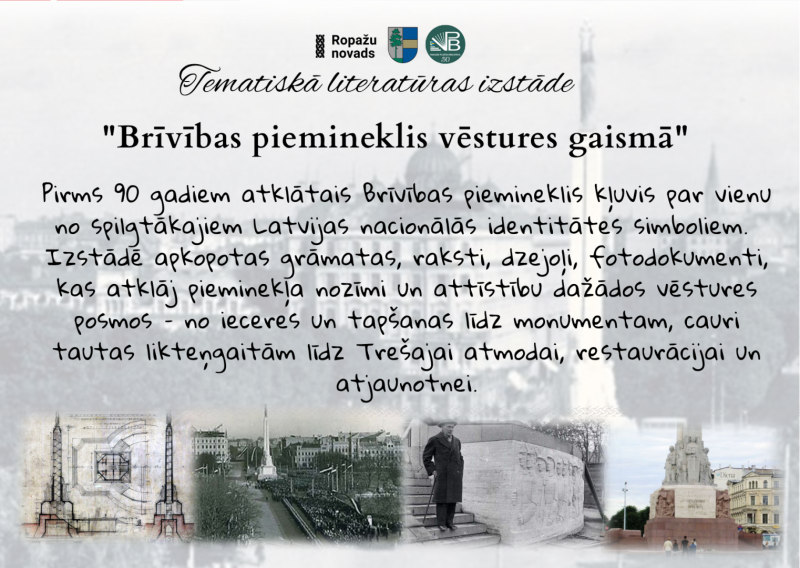 Ropažu novads

Tematiskā literatūras izstāde

"Brīvības piemineklis vēstures gaismā"

Pirms 90 gadiem atklātais Brīvības piemineklis kļuvis par vienu no spilgtākajiem Latvijas nacionālās identitātes simboliem. Izstādē apkopotas grāmatas, raksti, dzejoļi, fotodokumenti, kas atklāj pieminekļa nozīmi un attīstību dažādos vēstures posmos - no ieceres un tapšanas līdz monumentam, cauri tautas likteņgaitām līdz Trešajai atmodai, restaurācijai un atjaunotnei.